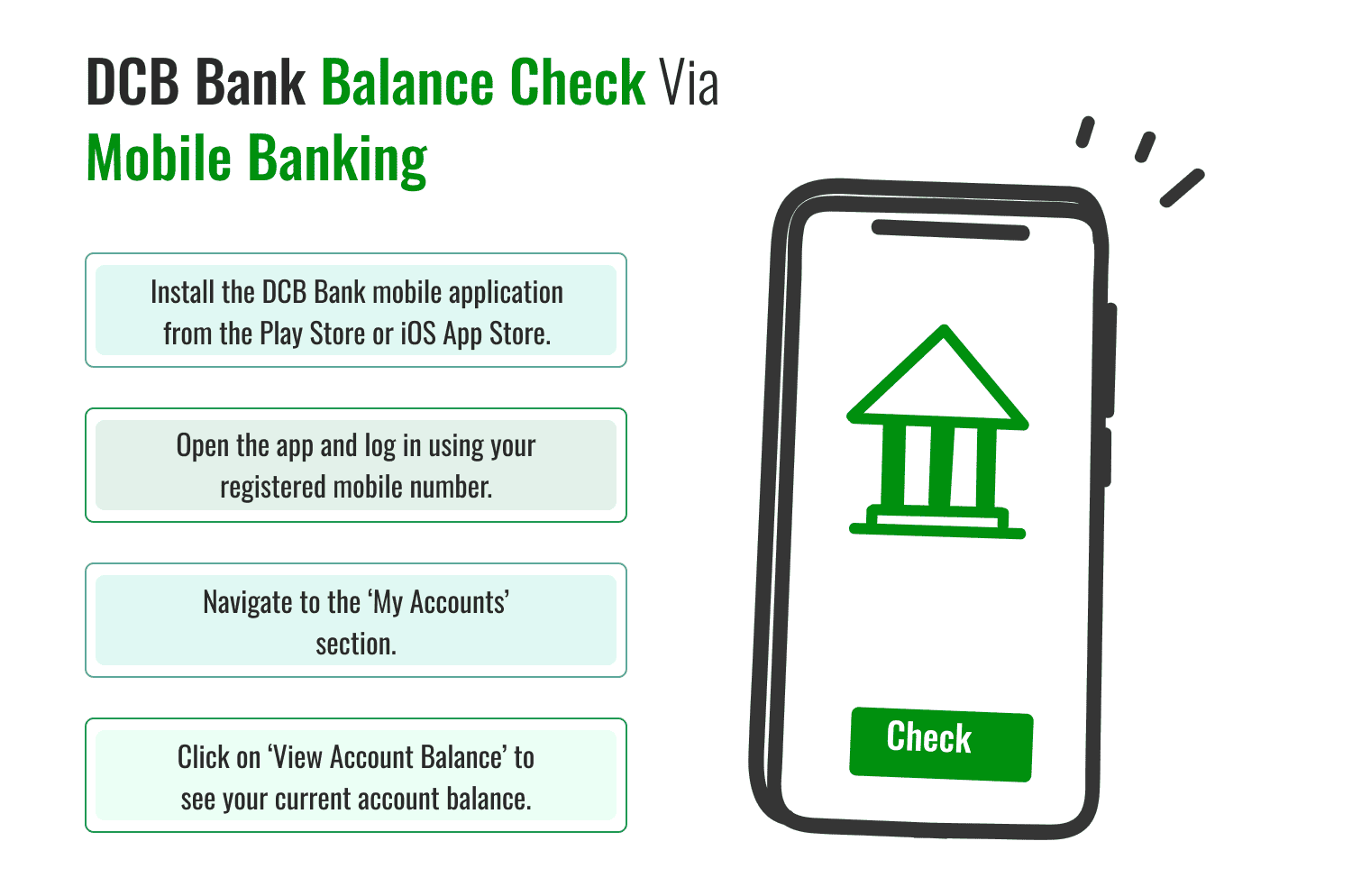 DCB Bank Balance Check Via Mobile Banking

Install the DCB Bank mobile application from the Play Store or iOS App Store.

Open the app and log in using your registered mobile number.

Navigate to the ‘My Accounts’ section.

Click on ‘View Account Balance’ to see your current account balance.

Check